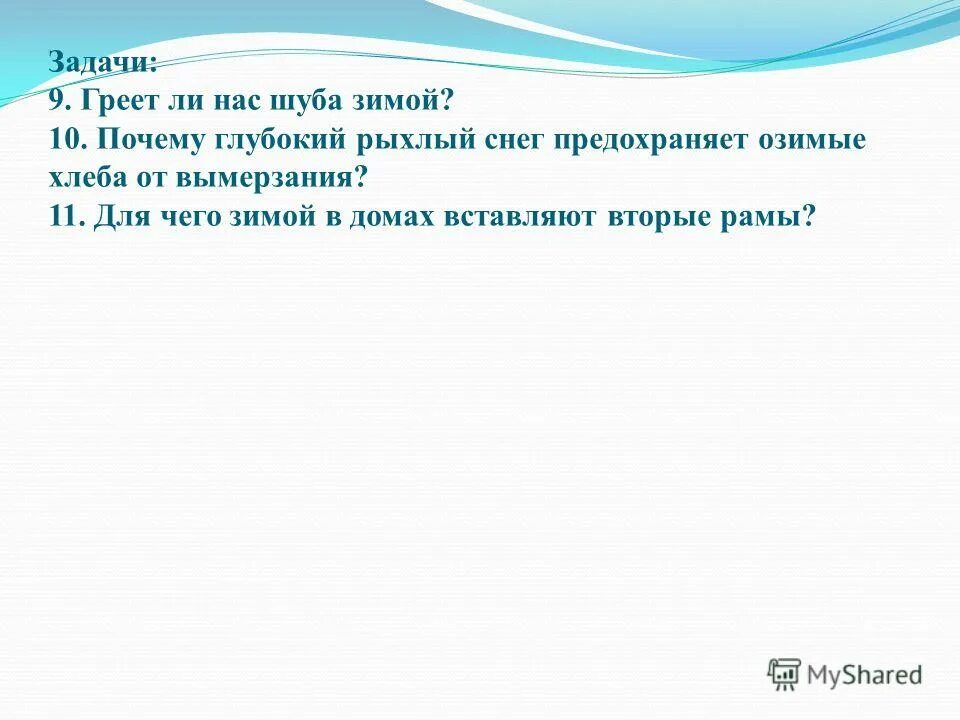 Задачи:
9. Греет ли нас шуба зимой?
10. Почему глубокий рыхлый снег предохраняет озимые хлеба от вымерзания?
11. Для чего зимой в домах вставляют вторые рамы?

MyShared